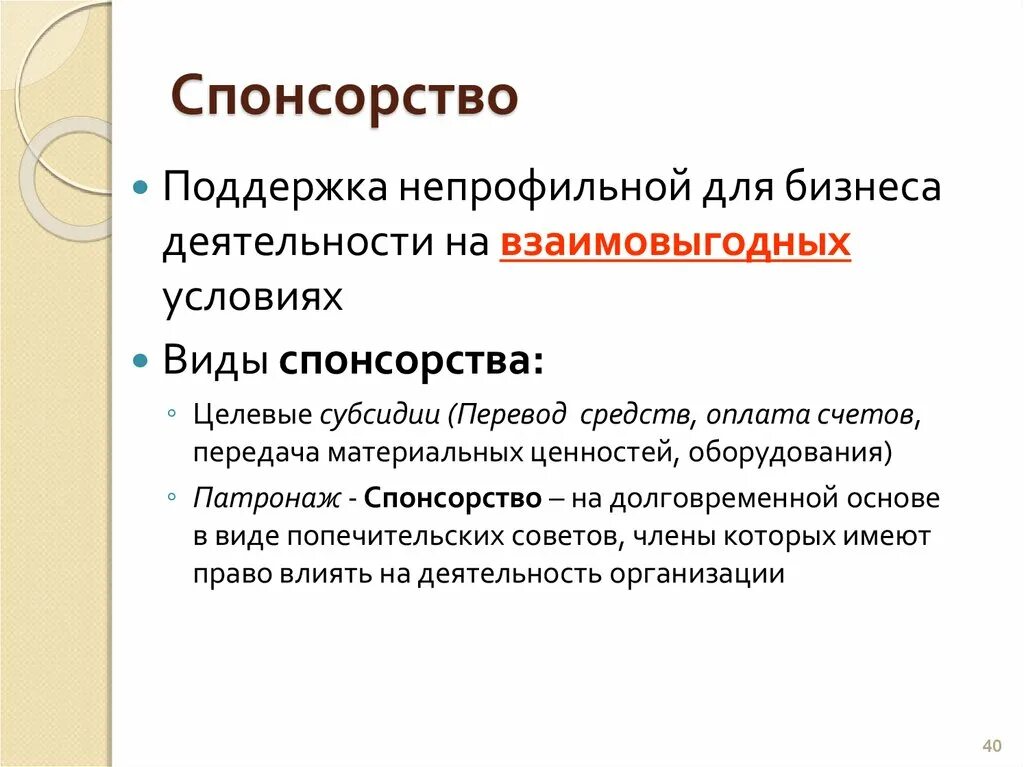 Спонсорство

Поддержка непрофильной для бизнеса деятельности на взаимовыгодных условиях

Виды спонсорства:

Целевые субсидии (Перевод средств, оплата счетов, передача материальных ценностей, оборудования)

Патронаж - Спонсорство – на долговременной основе в виде попечительских советов, члены которых имеют право влиять на деятельность организации

40